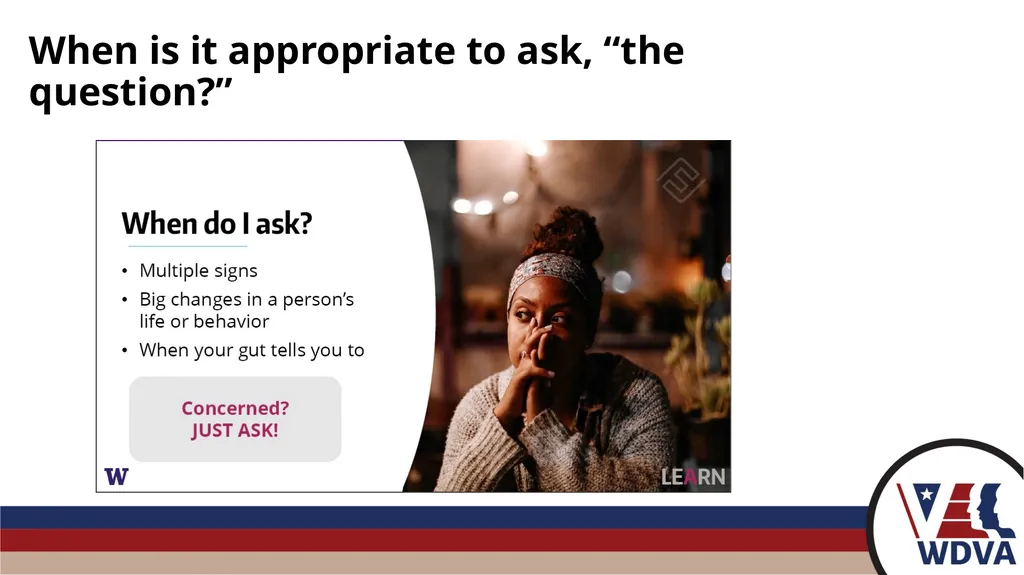 When is it appropriate to ask, “the question?”

When do I ask?

• Multiple signs
• Big changes in a person’s life or behavior
• When your gut tells you to

Concerned? JUST ASK!

W

LEARN

WDVA